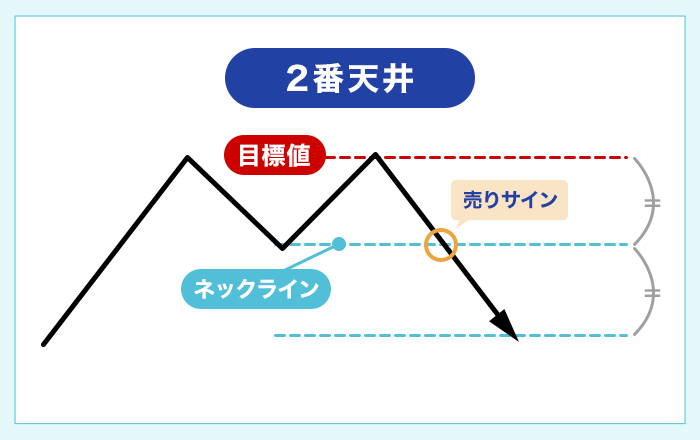 2番天井

目標値

売りサイン

ネックライン

=

=